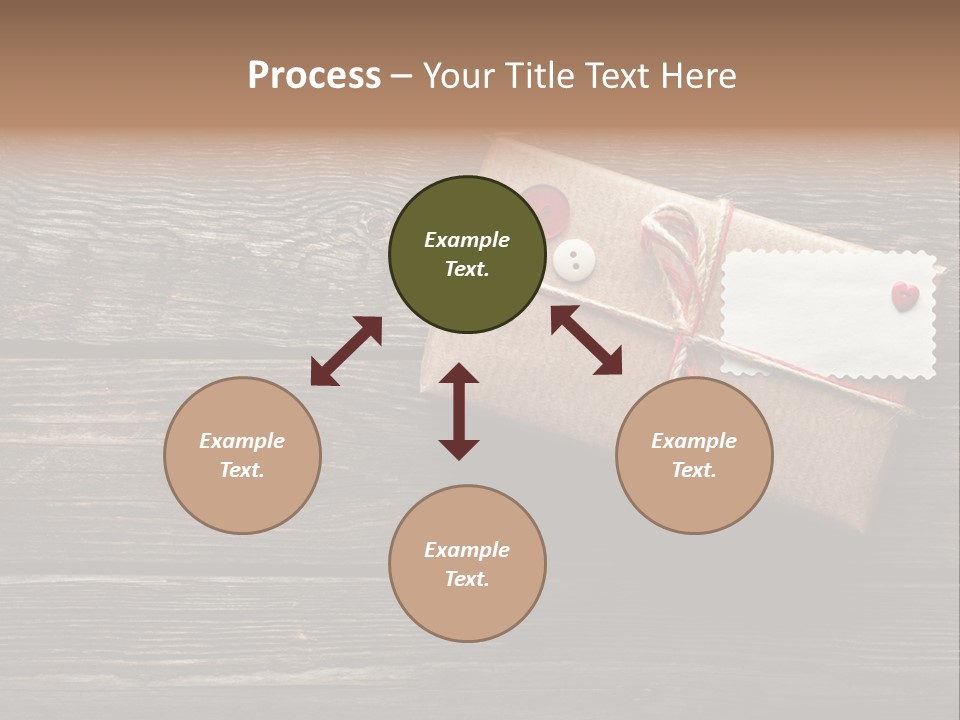 Process – Your Title Text Here

Example Text.

Example Text.

Example Text.

Example Text.